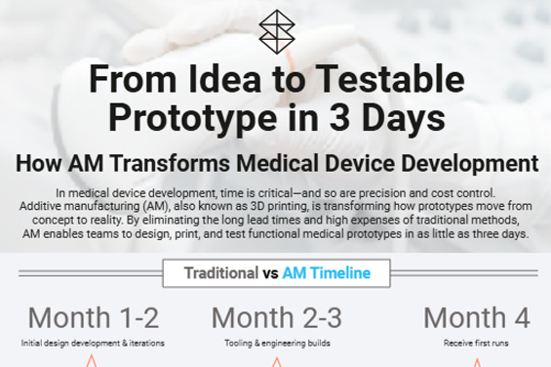 From Idea to Testable Prototype in 3 Days

How AM Transforms Medical Device Development

In medical device development, time is critical—and so are precision and cost control. Additive manufacturing (AM), also known as 3D printing, is transforming how prototypes move from concept to reality. By eliminating the long lead times and high expenses of traditional methods, AM enables teams to design, print, and test functional medical prototypes in as little as three days.

Traditional vs AM Timeline

Month 1-2
Initial design development & iterations

Month 2-3
Tooling & engineering builds

Month 4
Receive first runs